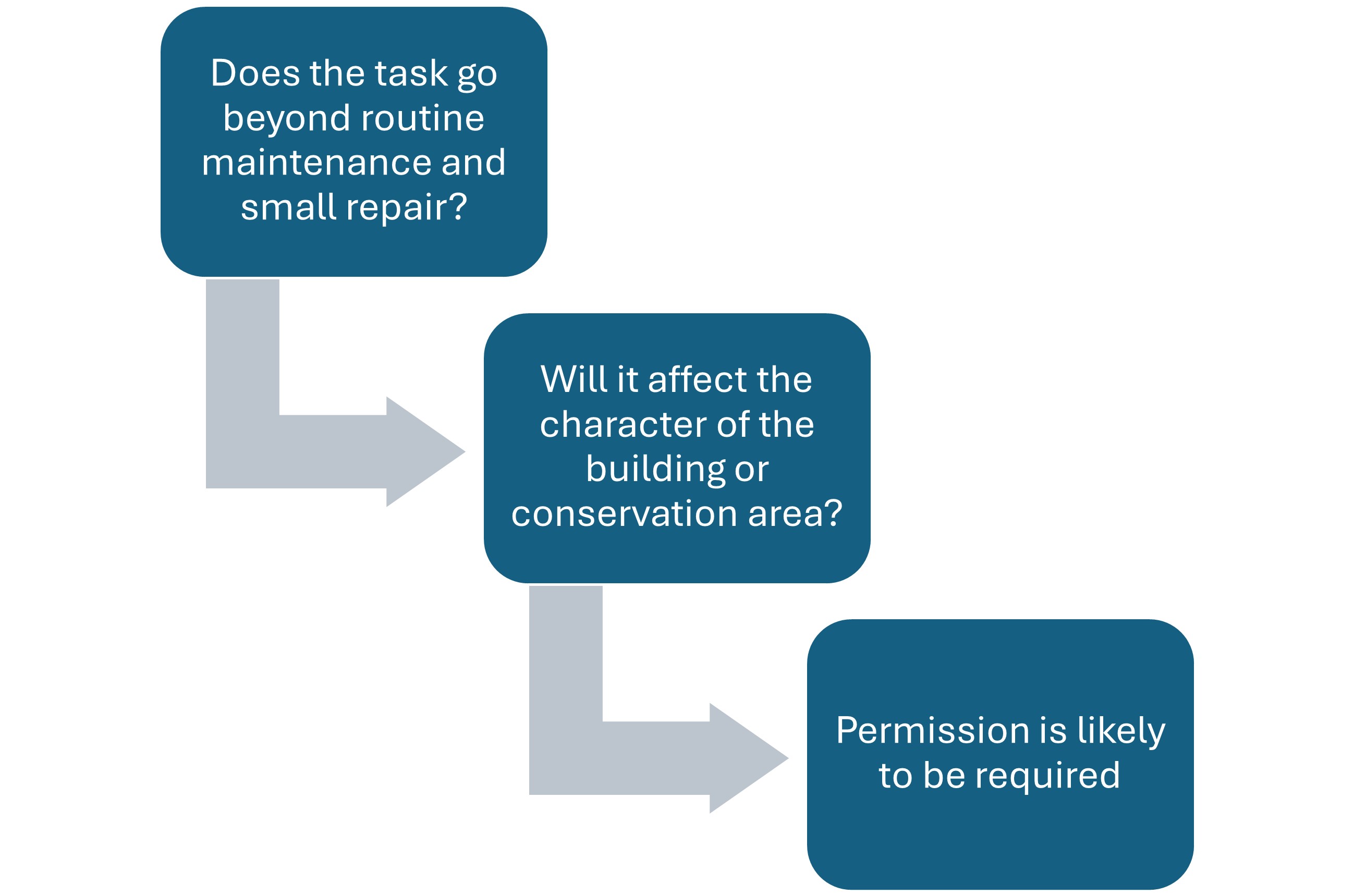 Does the task go beyond routine maintenance and small repair?

Will it affect the character of the building or conservation area?

Permission is likely to be required